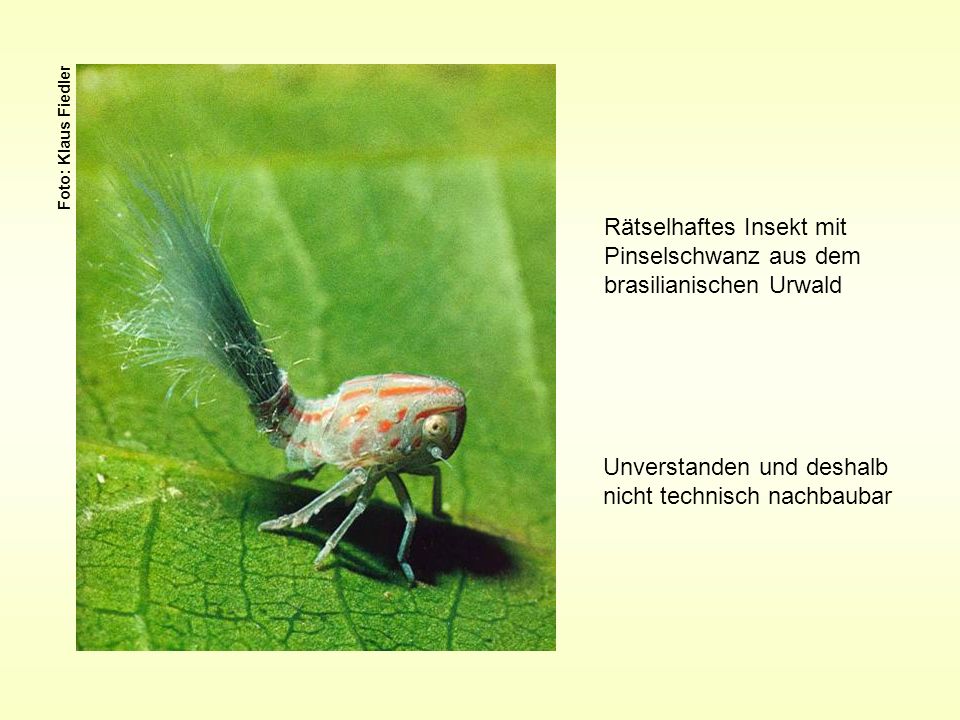 Foto: Klaus Fiedler

Rätselhaftes Insekt mit Pinselschwanz aus dem brasilianischen Urwald

Unverstanden und deshalb nicht technisch nachbaubar